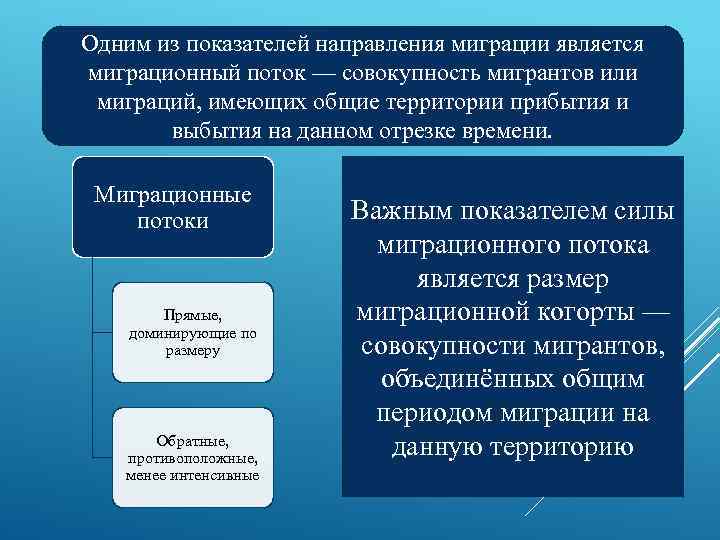 Одним из показателей направления миграции является миграционный поток — совокупность мигрантов или миграций, имеющих общие территории прибытия и выбытия на данном отрезке времени.

Миграционные потоки

Прямые, доминирующие по размеру

Обратные, противоположные, менее интенсивные

Важным показателем силы миграционного потока является размер миграционной когорты — совокупности мигрантов, объединённых общим периодом миграции на данную территорию